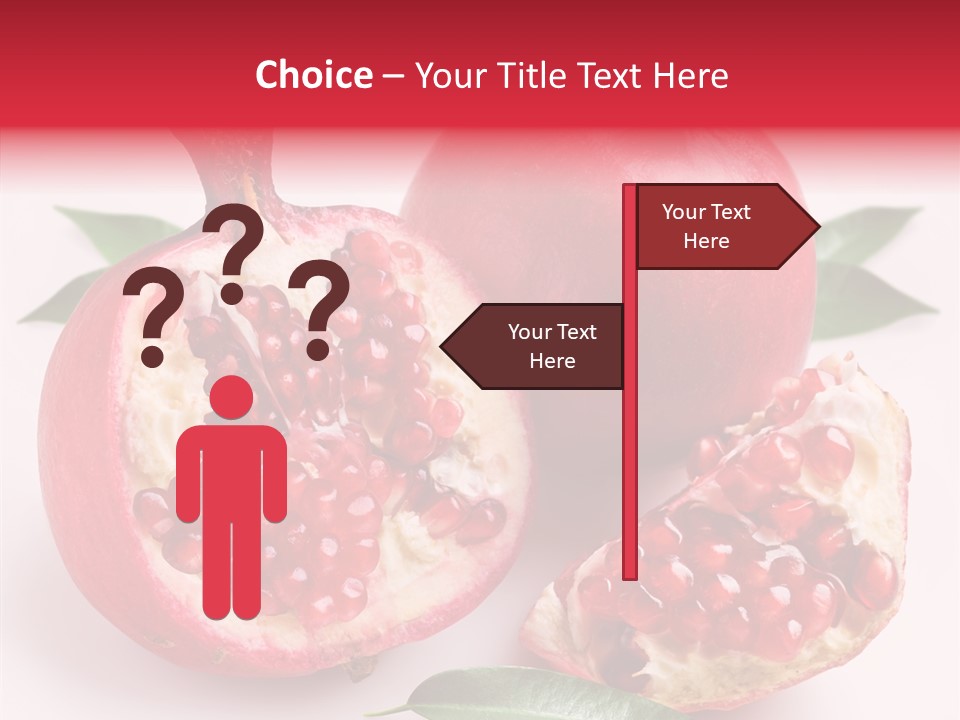 Choice – Your Title Text Here

? ? ?

Your Text Here

Your Text Here